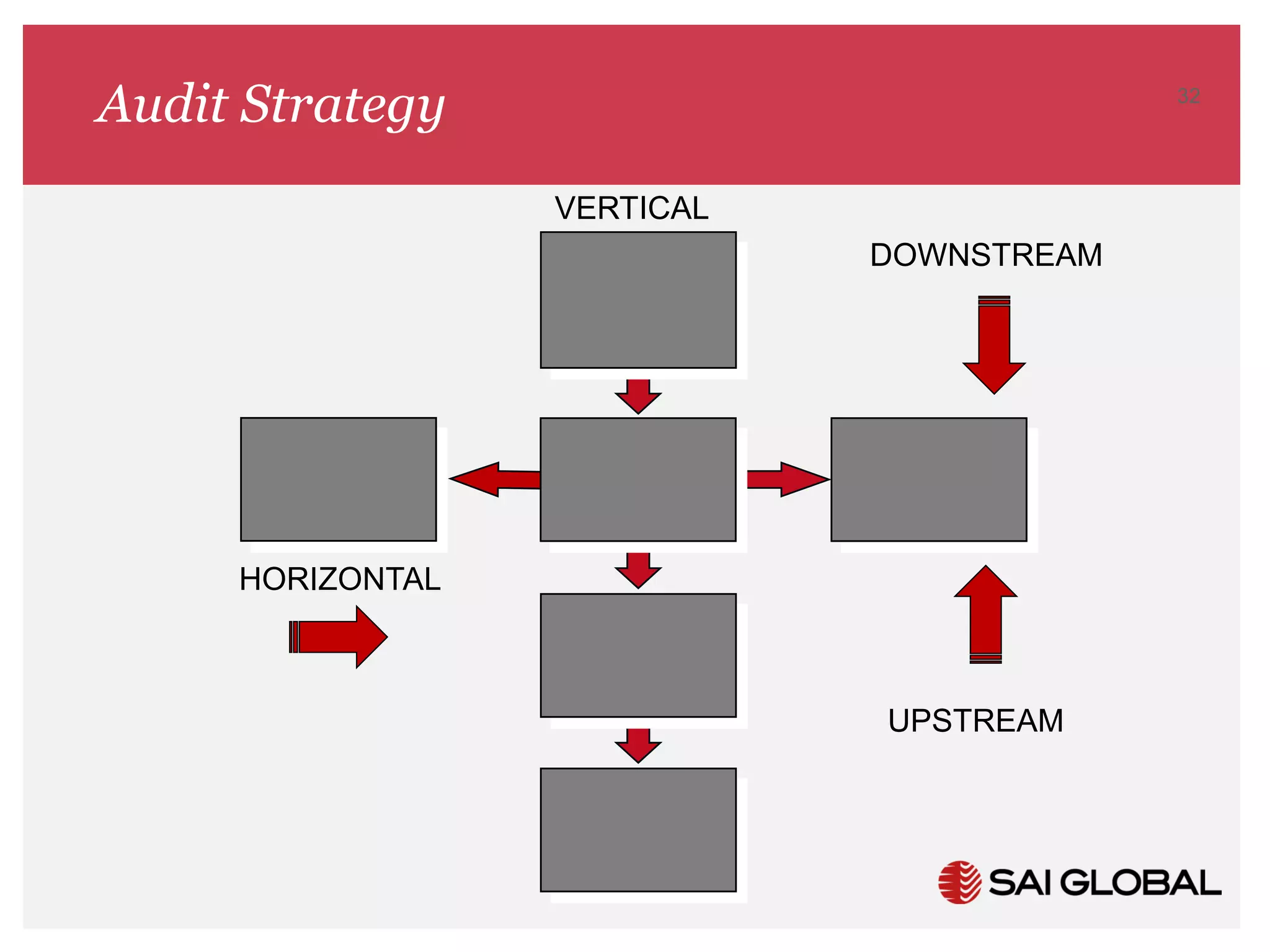 Audit Strategy

32

VERTICAL

DOWNSTREAM

HORIZONTAL

UPSTREAM

SAI GLOBAL